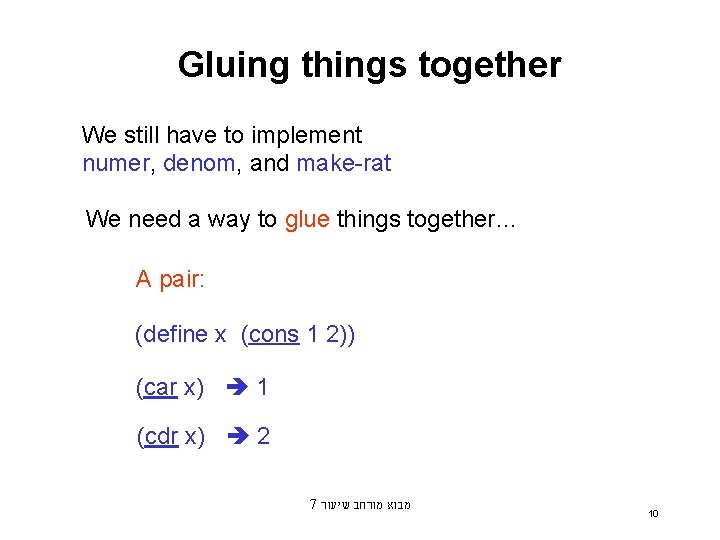 Gluing things together

We still have to implement numer, denom, and make-rat

We need a way to glue things together…

A pair:

(define x (cons 1 2))

(car x) → 1

(cdr x) → 2

מבוא מורחב שיעור 7

10